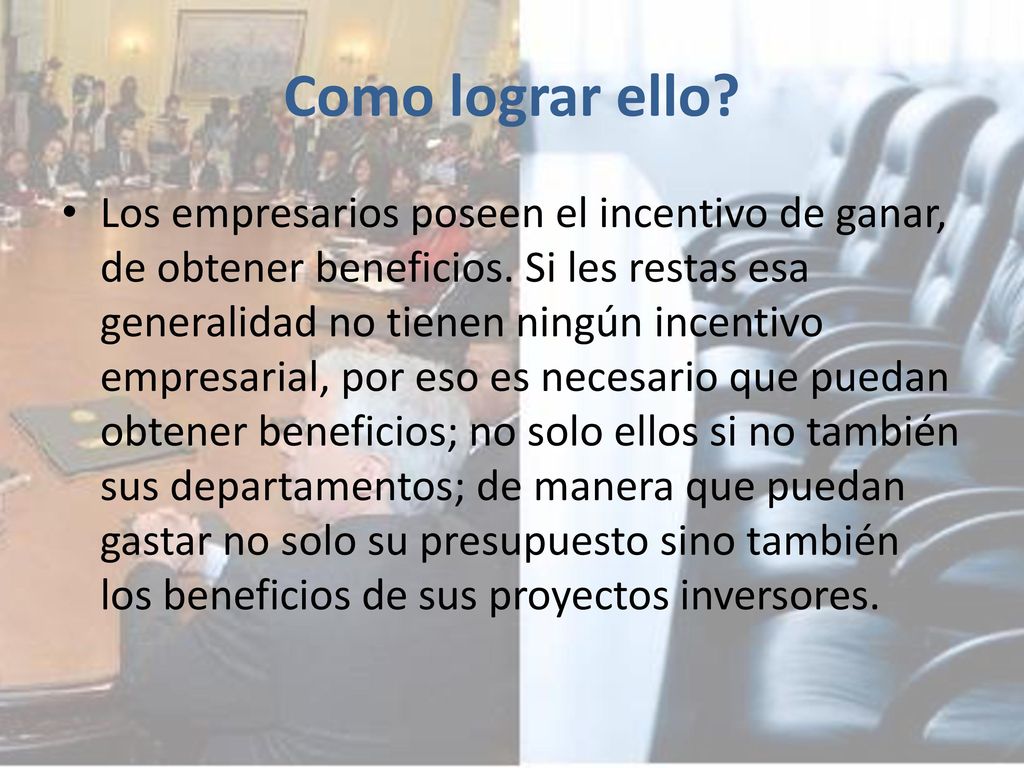 Como lograr ello?

• Los empresarios poseen el incentivo de ganar, de obtener beneficios. Si les restas esa generalidad no tienen ningún incentivo empresarial, por eso es necesario que puedan obtener beneficios; no solo ellos si no también sus departamentos; de manera que puedan gastar no solo su presupuesto sino también los beneficios de sus proyectos inversores.